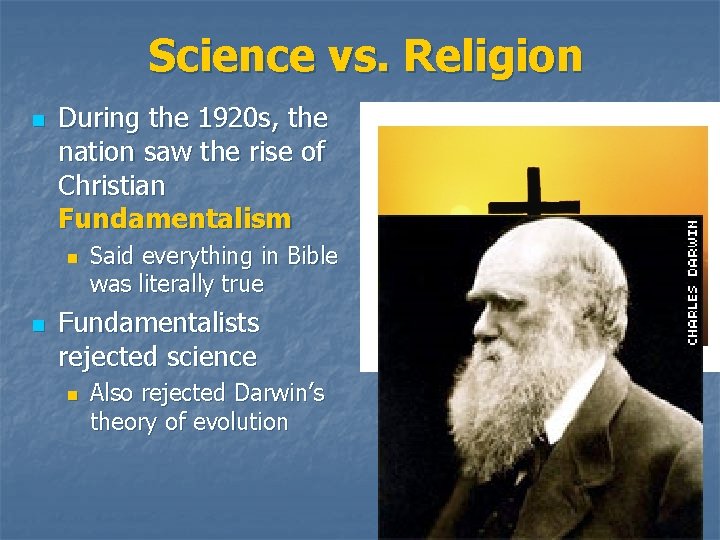 Science vs. Religion

During the 1920s, the nation saw the rise of Christian Fundamentalism

Said everything in Bible was literally true

Fundamentalists rejected science

Also rejected Darwin's theory of evolution

CHARLES DARWIN